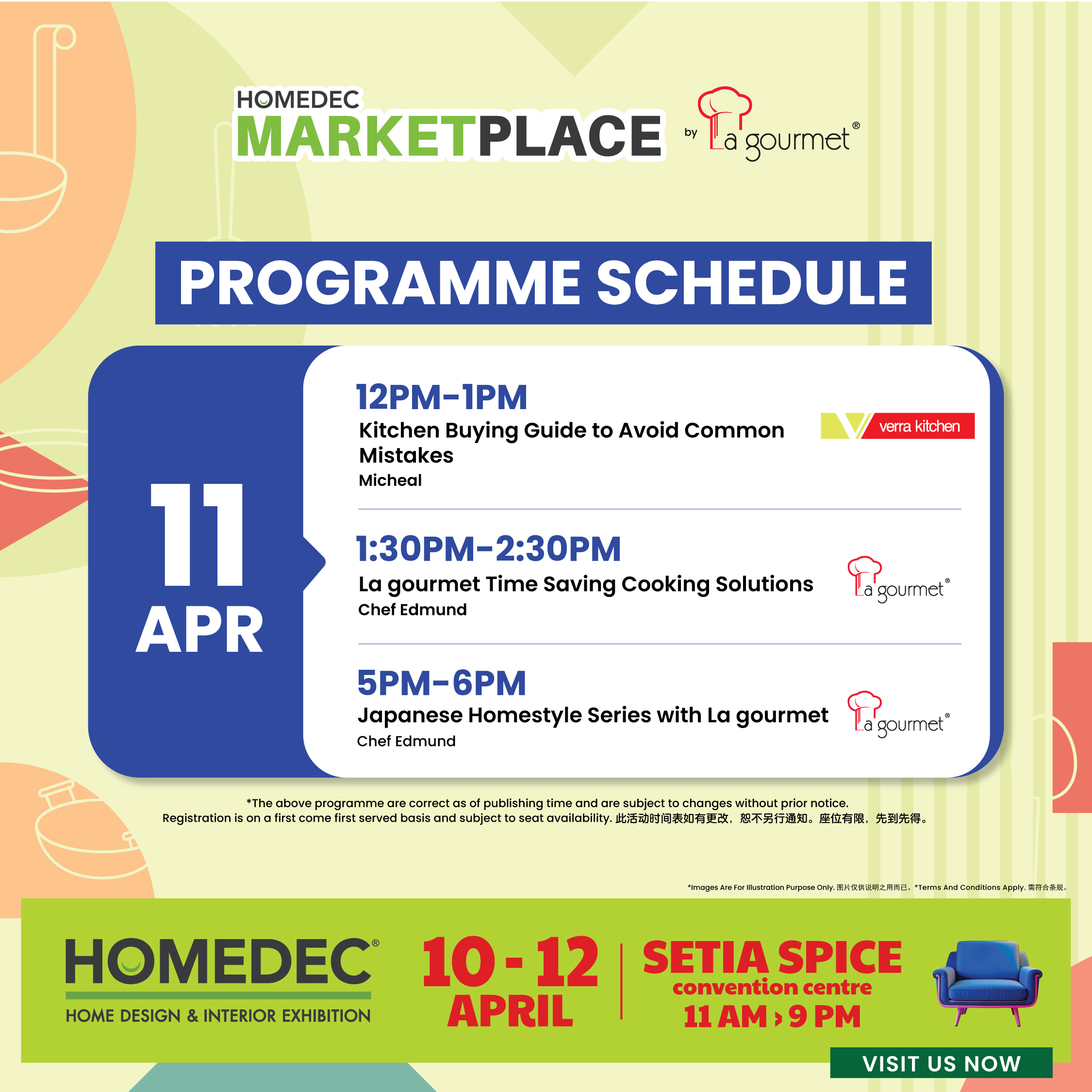 HOMEDEC MARKETPLACE by La gourmet®

PROGRAMME SCHEDULE

11 APR

12PM-1PM
Kitchen Buying Guide to Avoid Common Mistakes
Micheal

verra kitchen

1:30PM-2:30PM
La gourmet Time Saving Cooking Solutions
Chef Edmund

La gourmet®

5PM-6PM
Japanese Homestyle Series with La gourmet
Chef Edmund

La gourmet®

*The above programme are correct as of publishing time and are subject to changes without prior notice. Registration is on a first come first served basis and subject to seat availability. 此活动时间表如有更改，恕不另行通知。座位有限，先到先得。

*Images Are For Illustration Purpose Only. 图片仅供说明之用而已。*Terms And Conditions Apply. 需符合条规。

HOMEDEC®
HOME DESIGN & INTERIOR EXHIBITION

10 - 12 APRIL

SETIA SPICE convention centre
11 AM › 9 PM

VISIT US NOW